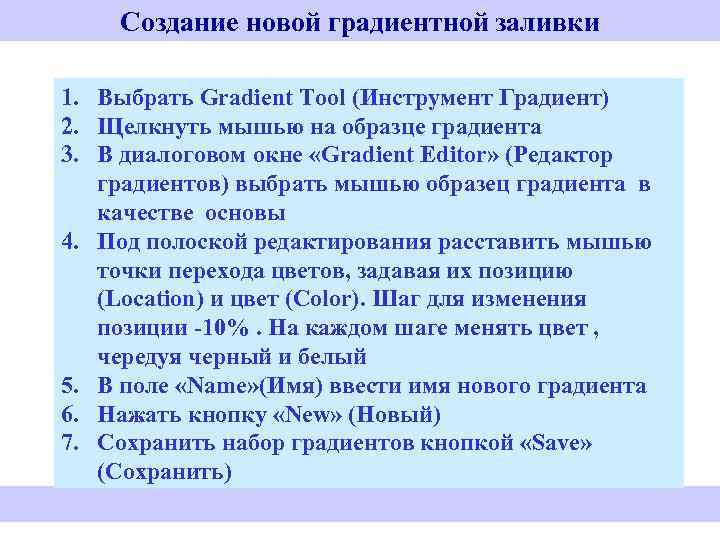 Создание новой градиентной заливки

1. Выбрать Gradient Tool (Инструмент Градиент)
2. Щелкнуть мышью на образце градиента
3. В диалоговом окне «Gradient Editor» (Редактор градиентов) выбрать мышью образец градиента в качестве основы
4. Под полоской редактирования расставить мышью точки перехода цветов, задавая их позицию (Location) и цвет (Color). Шаг для изменения позиции -10% . На каждом шаге менять цвет , чередуя черный и белый
5. В поле «Name»(Имя) ввести имя нового градиента
6. Нажать кнопку «New» (Новый)
7. Сохранить набор градиентов кнопкой «Save» (Сохранить)